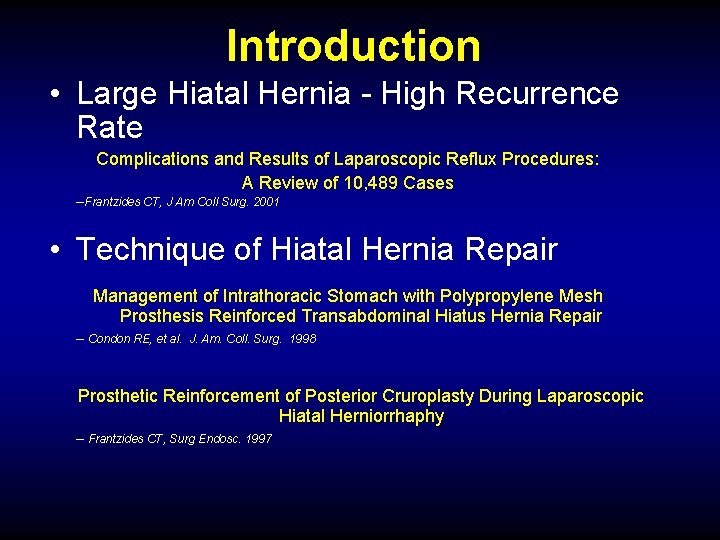 Introduction

• Large Hiatal Hernia - High Recurrence Rate

Complications and Results of Laparoscopic Reflux Procedures: A Review of 10,489 Cases

–Frantzides CT, J Am Coll Surg. 2001

• Technique of Hiatal Hernia Repair

Management of Intrathoracic Stomach with Polypropylene Mesh Prosthesis Reinforced Transabdominal Hiatus Hernia Repair

– Condon RE, et al. J. Am. Coll. Surg. 1998

Prosthetic Reinforcement of Posterior Cruroplasty During Laparoscopic Hiatal Herniorrhaphy

– Frantzides CT, Surg Endosc. 1997